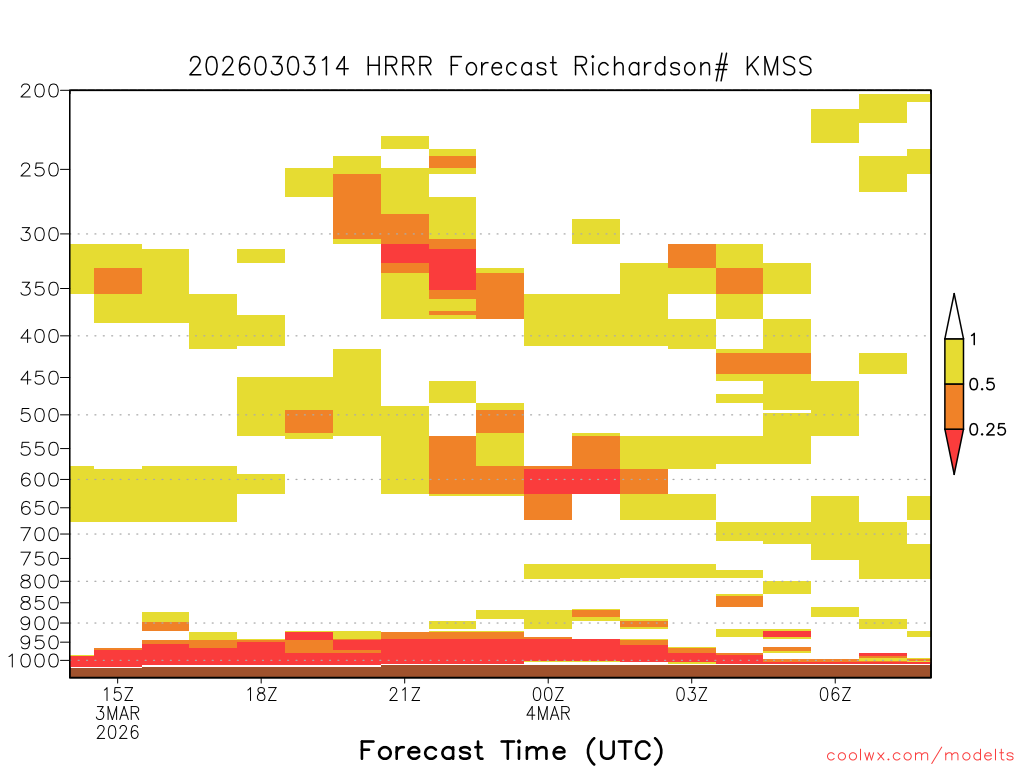 2026030314 HRRR Forecast Richardson# KMSS

200
250
300
350
400
450
500
550
600
650
700
750
800
850
900
950
1000

1
0.5
0.25

15Z
3MAR
2026
18Z
21Z
00Z
4MAR
03Z
06Z

Forecast Time (UTC)

coolwx.com/modelts